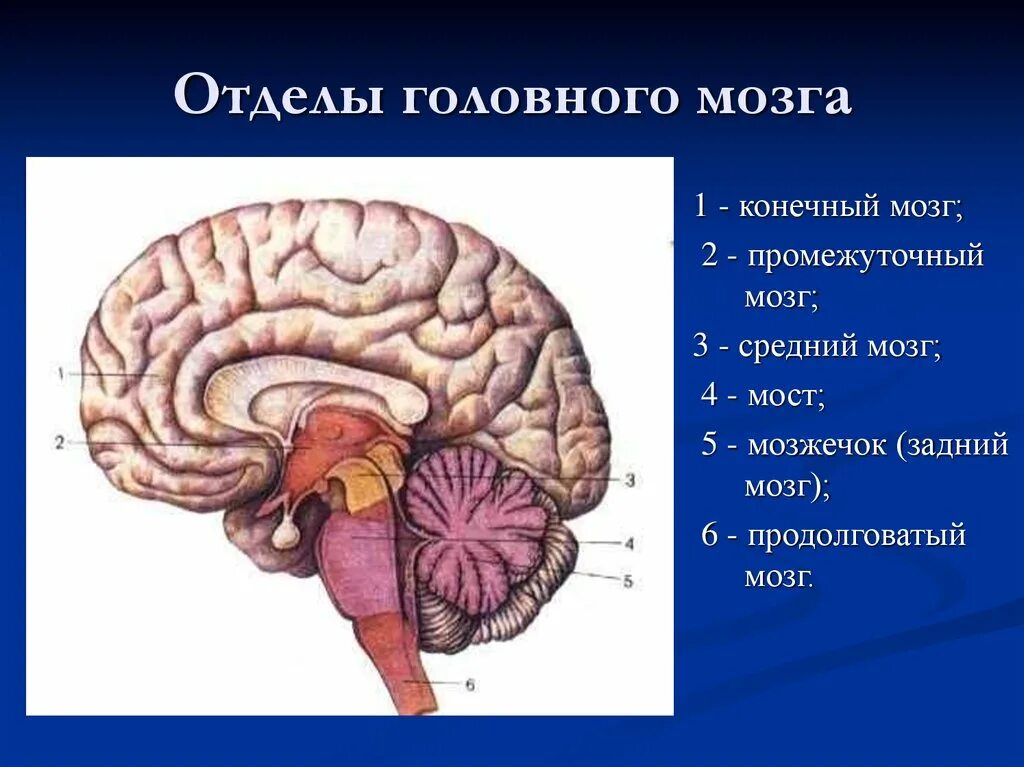 Отделы головного мозга

1
2
3
4
5
6

1 - конечный мозг;

2 - промежуточный мозг;

3 - средний мозг;

4 - мост;

5 - мозжечок (задний мозг);

6 - продолговатый мозг.